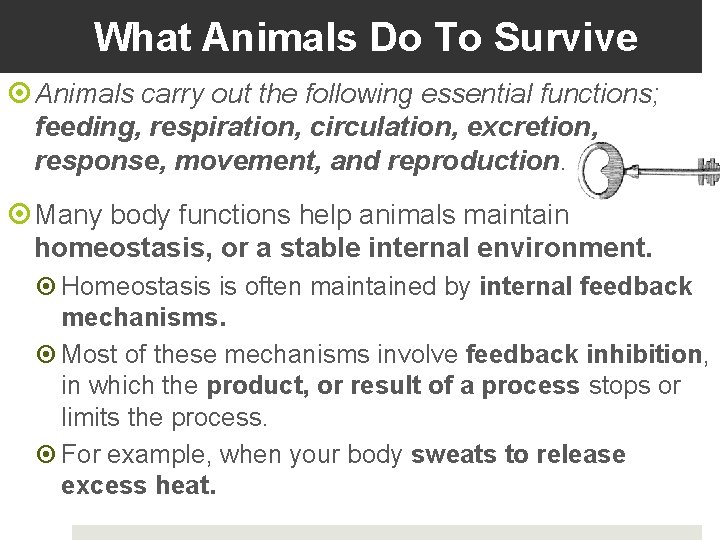 What Animals Do To Survive

Animals carry out the following essential functions; feeding, respiration, circulation, excretion, response, movement, and reproduction.

Many body functions help animals maintain homeostasis, or a stable internal environment.

Homeostasis is often maintained by internal feedback mechanisms.

Most of these mechanisms involve feedback inhibition, in which the product, or result of a process stops or limits the process.

For example, when your body sweats to release excess heat.